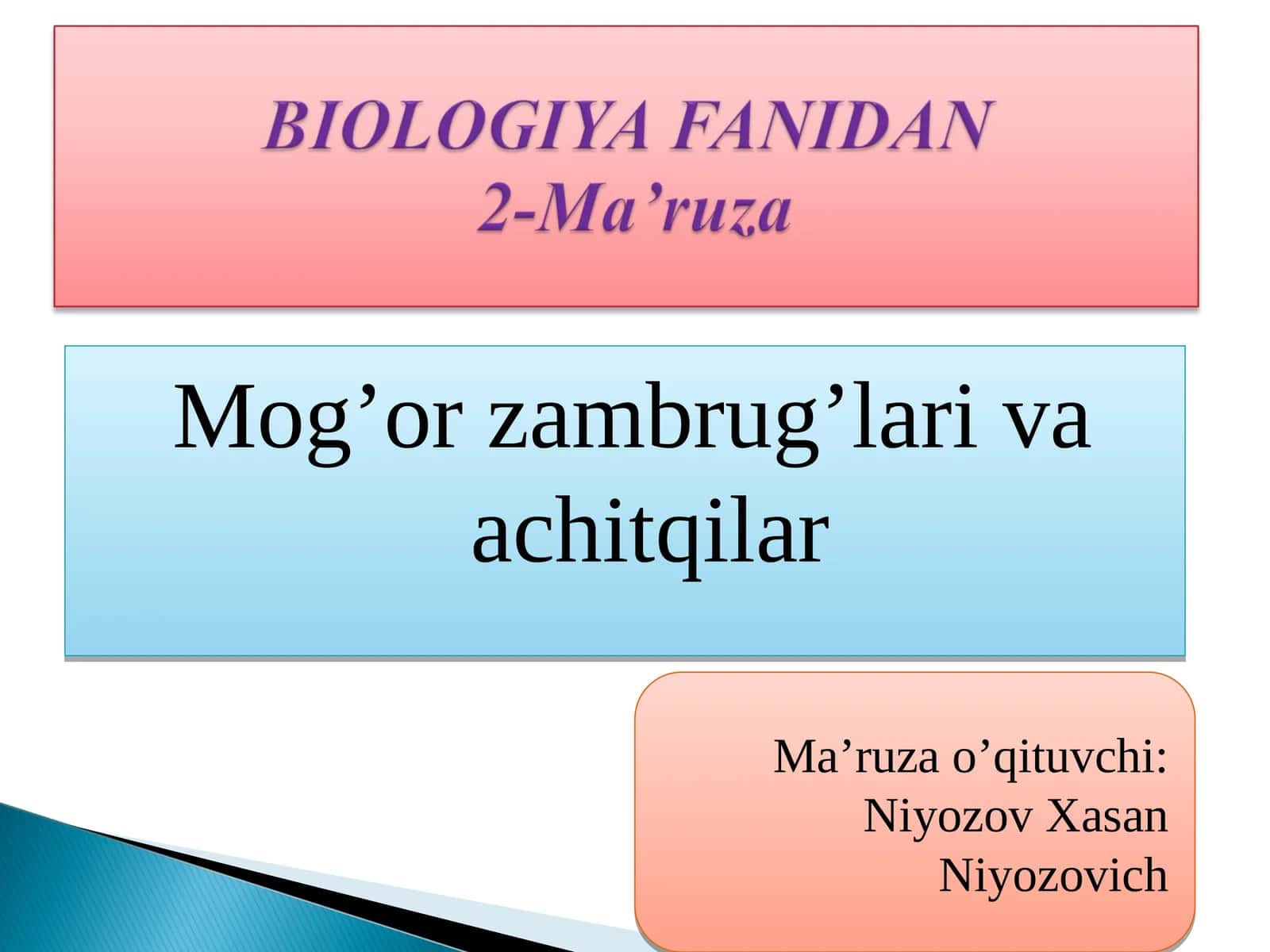 BIOLOGIYA FANIDAN
2-Ma’ruza

Mog’or zambrug’lari va achitqilar

Ma’ruza o’qituvchi:
Niyozov Xasan Niyozovich